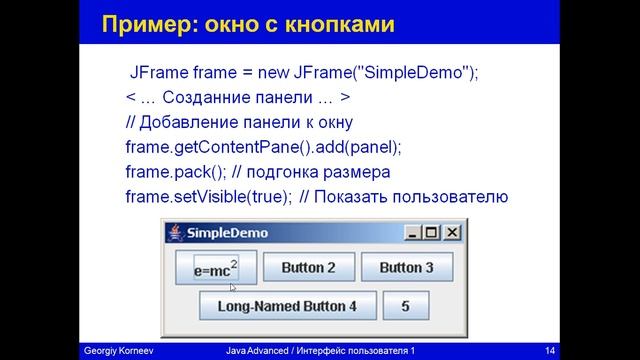 Пример: окно с кнопками

JFrame frame = new JFrame("SimpleDemo");
< ... Созданние панели ... >
// Добавление панели к окну
frame.getContentPane().add(panel);
frame.pack(); // подгонка размера
frame.setVisible(true); // Показать пользователю

SimpleDemo

$e=mc^2$

Button 2

Button 3

Long-Named Button 4

5

Georgiy Korneev

Java Advanced / Интерфейс пользователя 1

14